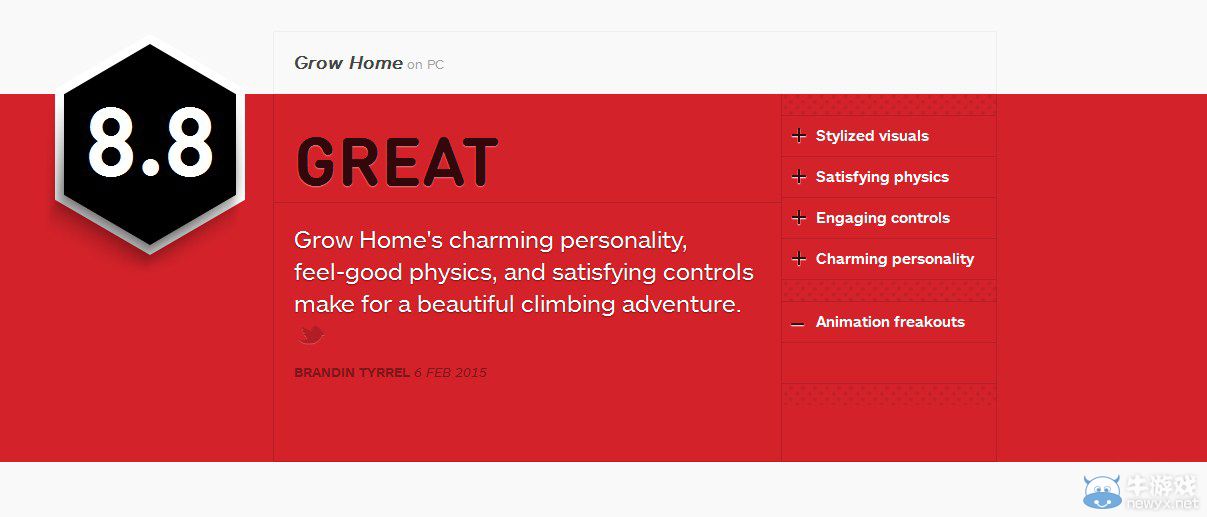 8.8

Grow Home on PC

GREAT

Grow Home's charming personality, feel-good physics, and satisfying controls make for a beautiful climbing adventure.

BRANDIN TYRREL 6 FEB 2015

+ Stylized visuals
+ Satisfying physics
+ Engaging controls
+ Charming personality
— Animation freakouts

牛游戏
newyx.net